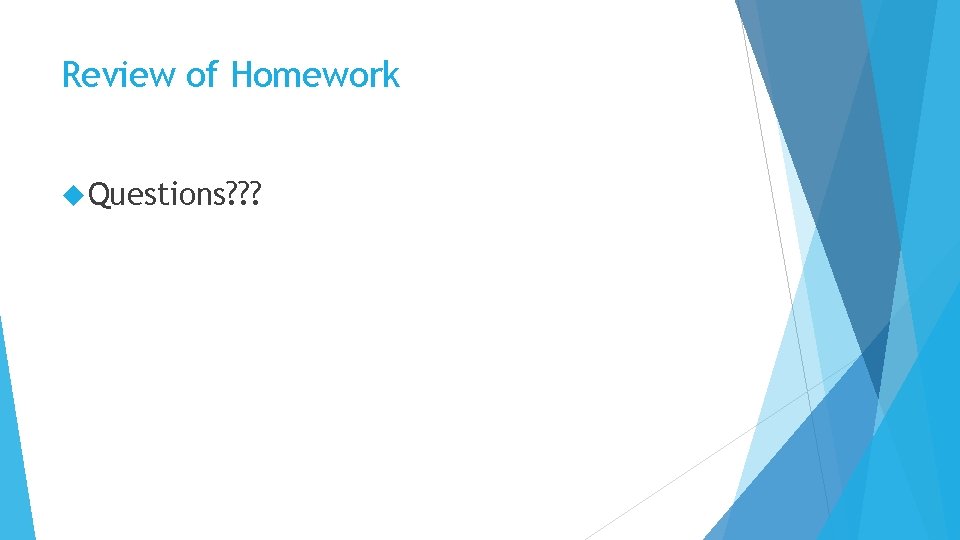 Review of Homework

Questions???